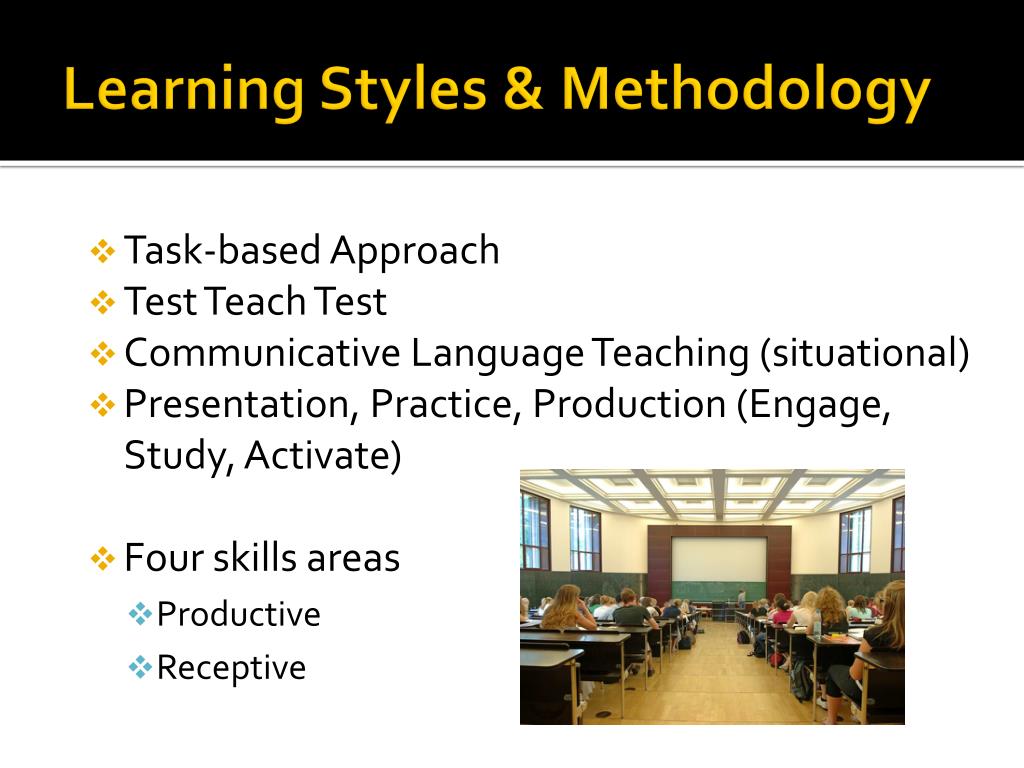 Learning Styles & Methodology

❖ Task-based Approach
❖ Test Teach Test
❖ Communicative Language Teaching (situational)
❖ Presentation, Practice, Production (Engage, Study, Activate)

❖ Four skills areas
❖ Productive
❖ Receptive